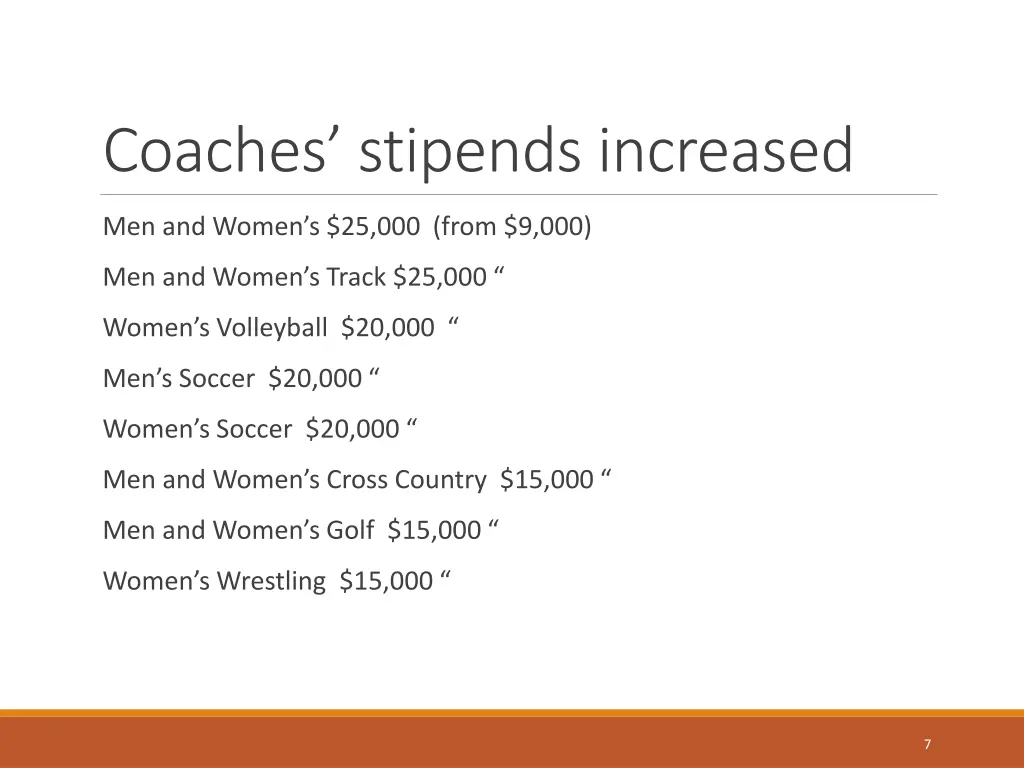 Coaches’ stipends increased

Men and Women’s \$25,000 (from \$9,000)

Men and Women’s Track \$25,000 “

Women’s Volleyball \$20,000 “

Men’s Soccer \$20,000 “

Women’s Soccer \$20,000 “

Men and Women’s Cross Country \$15,000 “

Men and Women’s Golf \$15,000 “

Women’s Wrestling \$15,000 “

7